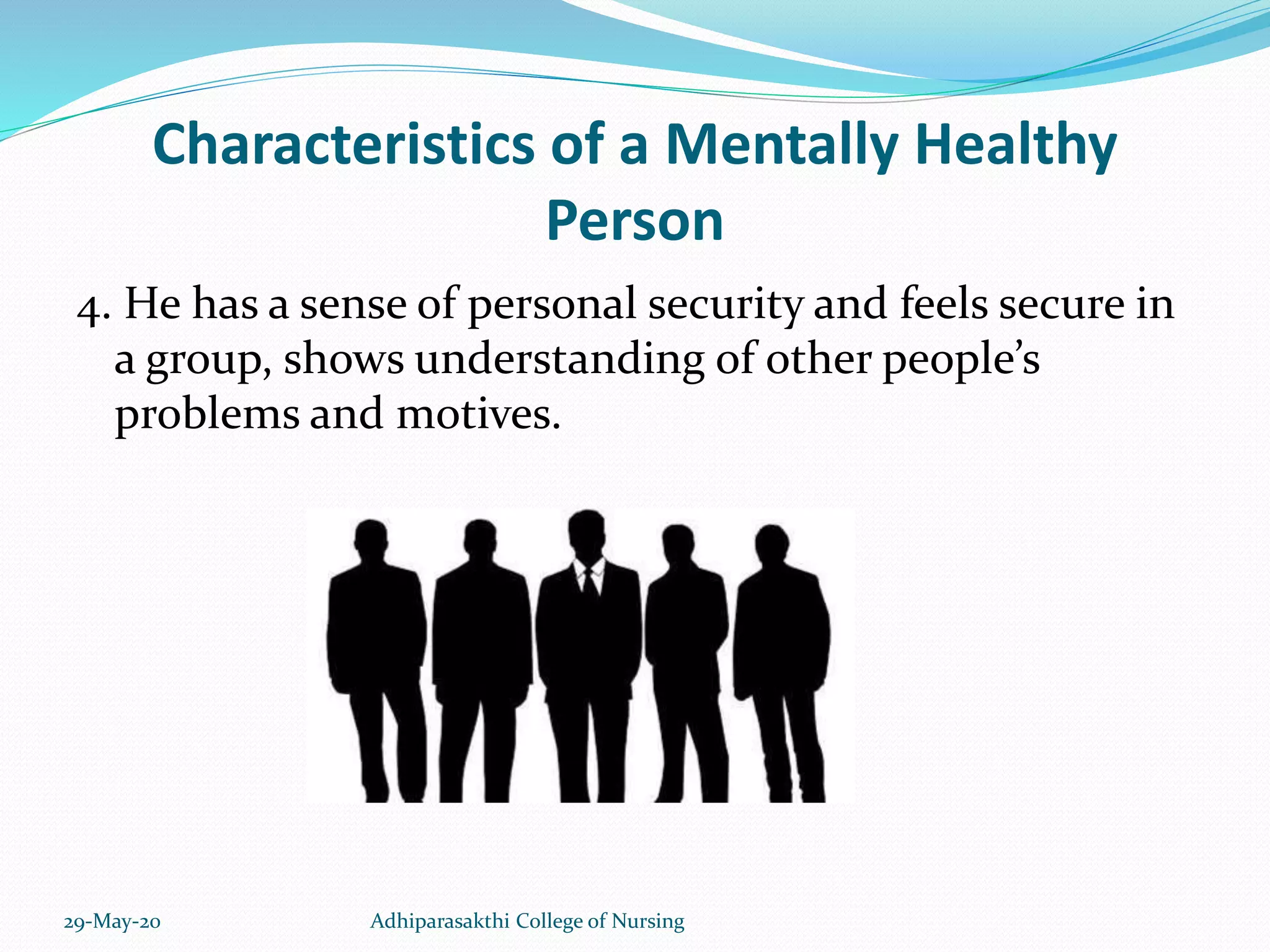 Characteristics of a Mentally Healthy Person

4. He has a sense of personal security and feels secure in a group, shows understanding of other people's problems and motives.

29-May-20

Adhiparasakthi College of Nursing